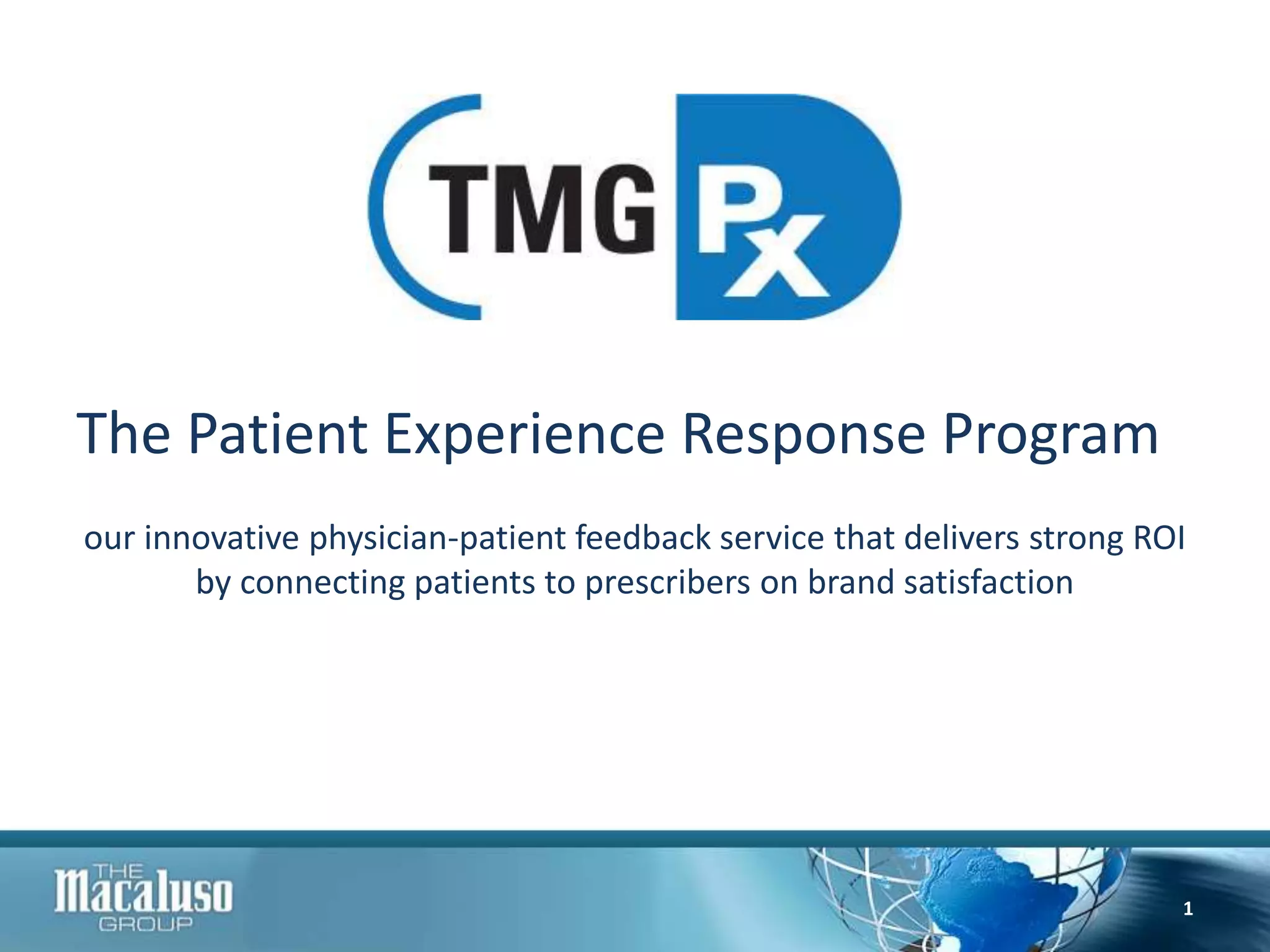 TMG Px

The Patient Experience Response Program

our innovative physician-patient feedback service that delivers strong ROI by connecting patients to prescribers on brand satisfaction

THE Macaluso GROUP

1